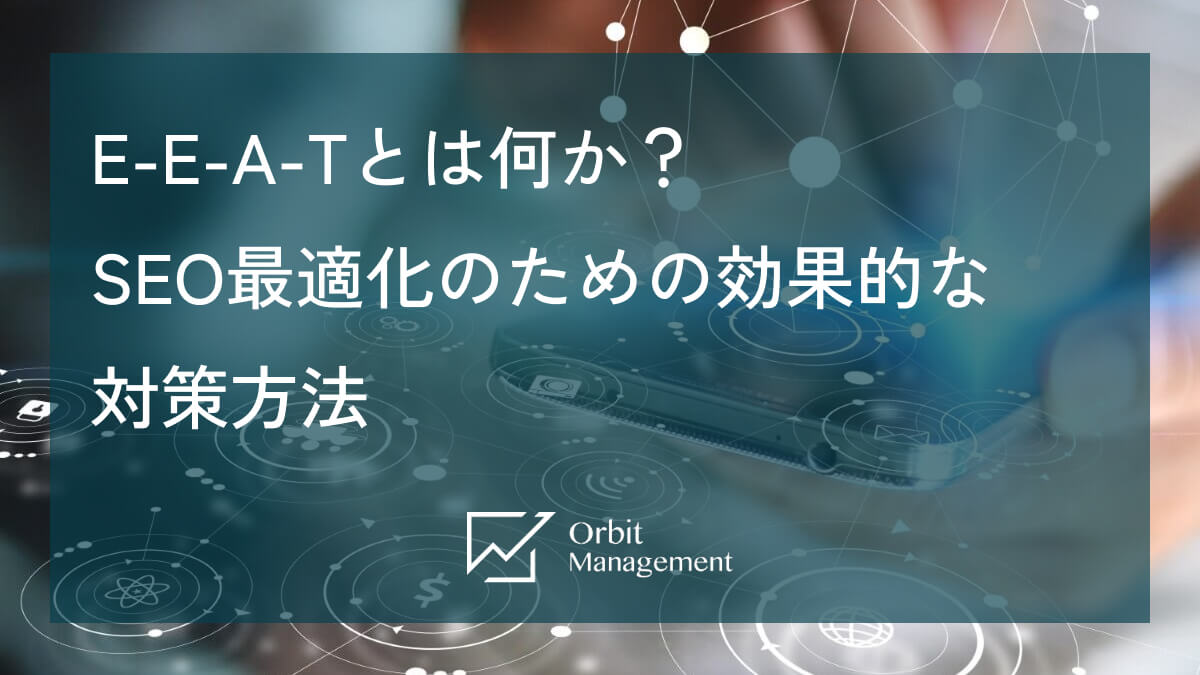 E-E-A-Tとは何か？
SEO最適化のための効果的な対策方法

Orbit
Management